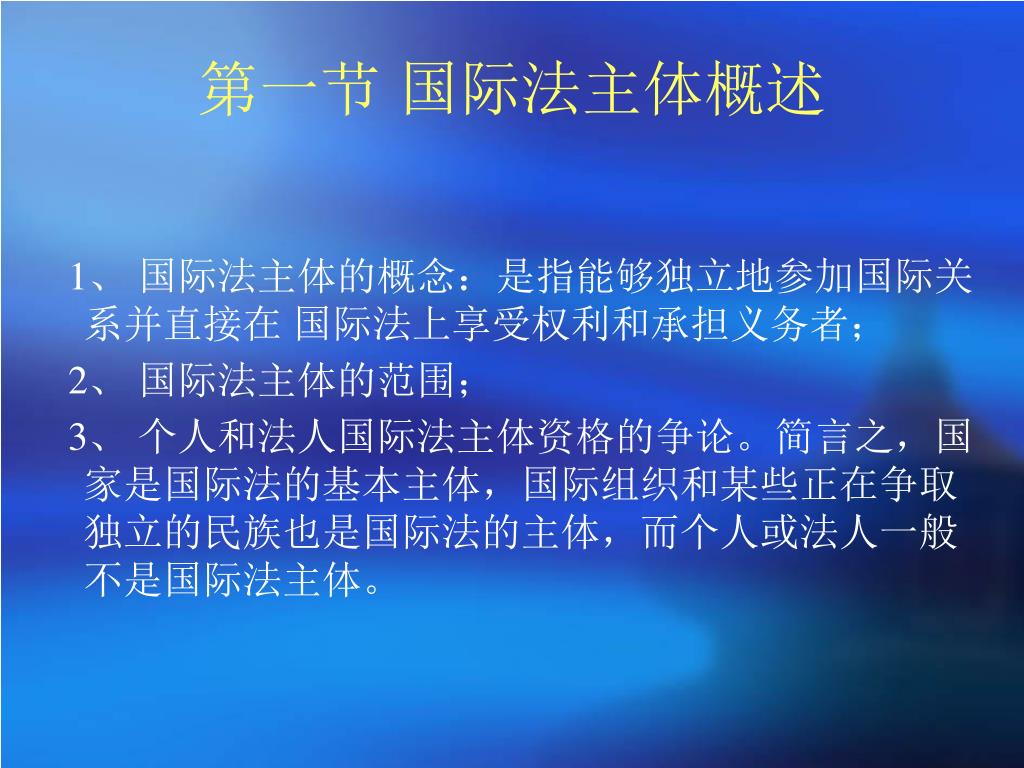 第一节 国际法主体概述

1、 国际法主体的概念：是指能够独立地参加国际关系并直接在 国际法上享受权利和承担义务者；

2、 国际法主体的范围；

3、 个人和法人国际法主体资格的争论。简言之，国家是国际法的基本主体，国际组织和某些正在争取独立的民族也是国际法的主体，而个人或法人一般不是国际法主体。